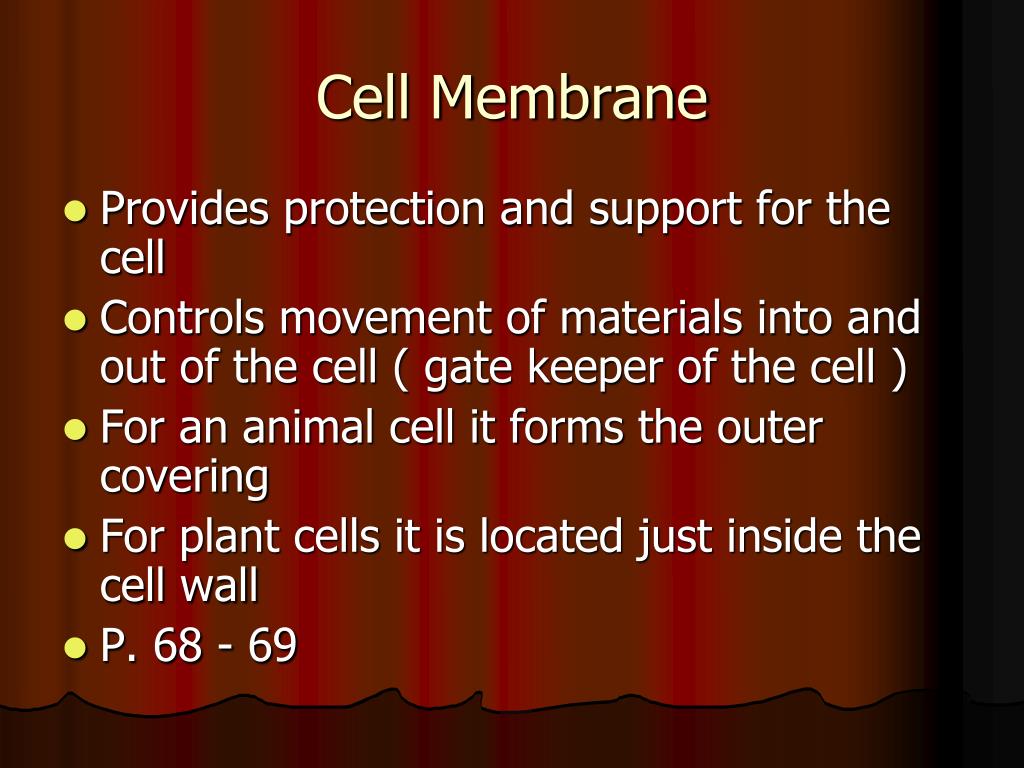 Cell Membrane

- Provides protection and support for the cell
- Controls movement of materials into and out of the cell ( gate keeper of the cell )
- For an animal cell it forms the outer covering
- For plant cells it is located just inside the cell wall
- P. 68 - 69